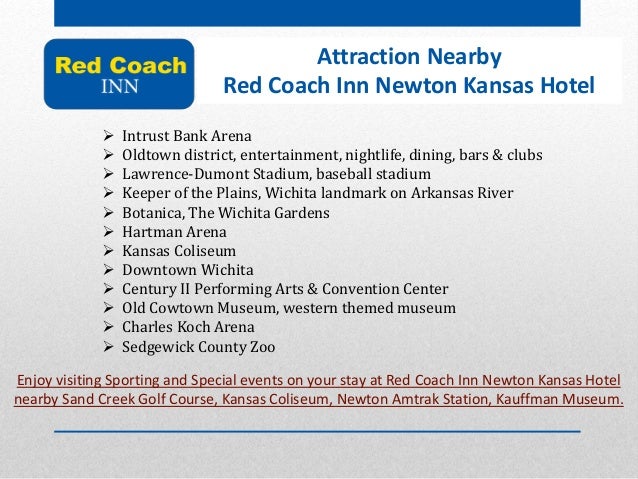 Red Coach
INN

Attraction Nearby
Red Coach Inn Newton Kansas Hotel

➢ Intrust Bank Arena
➢ Oldtown district, entertainment, nightlife, dining, bars & clubs
➢ Lawrence-Dumont Stadium, baseball stadium
➢ Keeper of the Plains, Wichita landmark on Arkansas River
➢ Botanica, The Wichita Gardens
➢ Hartman Arena
➢ Kansas Coliseum
➢ Downtown Wichita
➢ Century II Performing Arts & Convention Center
➢ Old Cowtown Museum, western themed museum
➢ Charles Koch Arena
➢ Sedgewick County Zoo

Enjoy visiting Sporting and Special events on your stay at Red Coach Inn Newton Kansas Hotel nearby Sand Creek Golf Course, Kansas Coliseum, Newton Amtrak Station, Kauffman Museum.